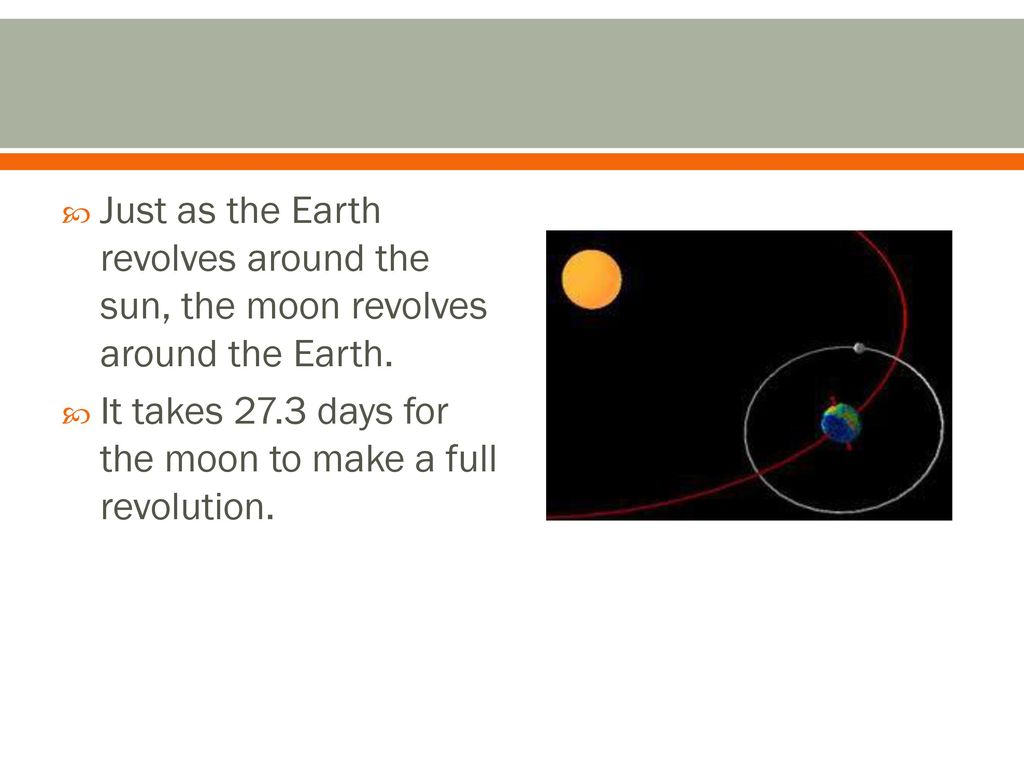 Just as the Earth revolves around the sun, the moon revolves around the Earth.

It takes 27.3 days for the moon to make a full revolution.